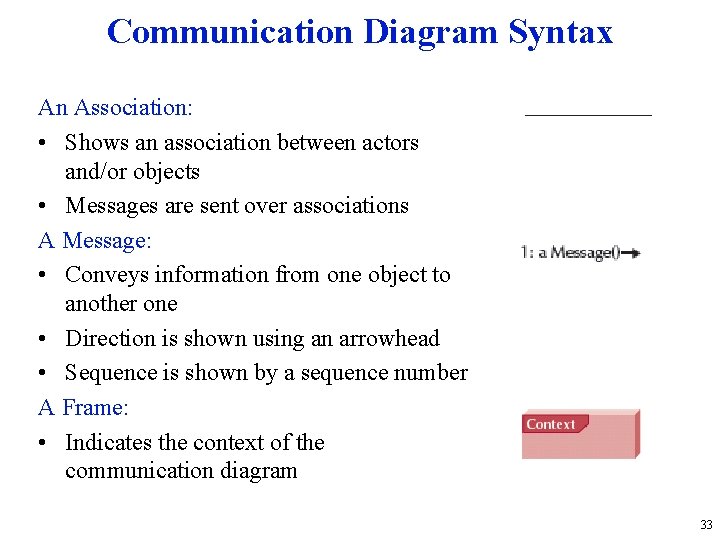 Communication Diagram Syntax

An Association:

• Shows an association between actors and/or objects
• Messages are sent over associations

A Message:

• Conveys information from one object to another one
• Direction is shown using an arrowhead
• Sequence is shown by a sequence number

A Frame:

• Indicates the context of the communication diagram

1: a Message()

Context

33